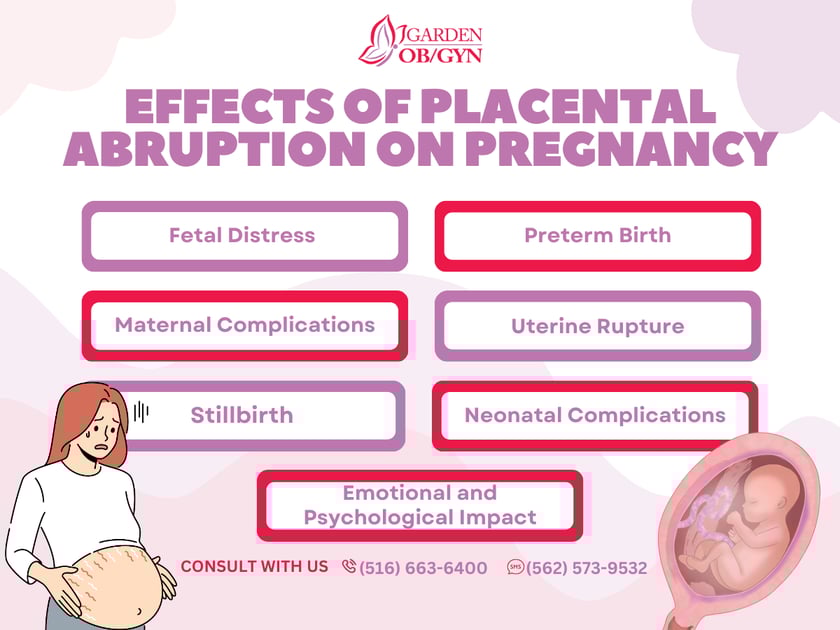 GARDEN OB/GYN

EFFECTS OF PLACENTAL ABRUPTION ON PREGNANCY

Fetal Distress

Preterm Birth

Maternal Complications

Uterine Rupture

Stillbirth

Neonatal Complications

Emotional and Psychological Impact

CONSULT WITH US (516) 663-6400 SMS (562) 573-9532